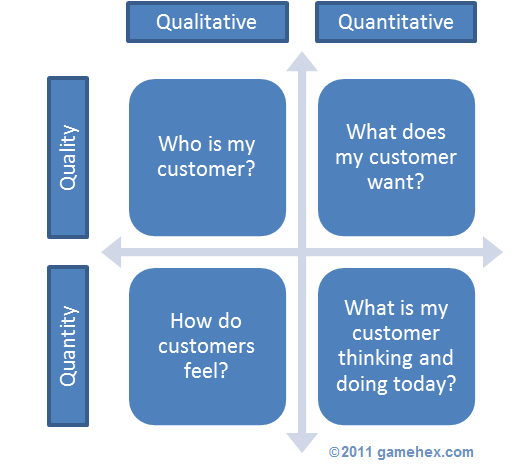 Qualitative

Quantitative

Quality

Who is my customer?

What does my customer want?

Quantity

How do customers feel?

What is my customer thinking and doing today?

©2011 gamehex.com